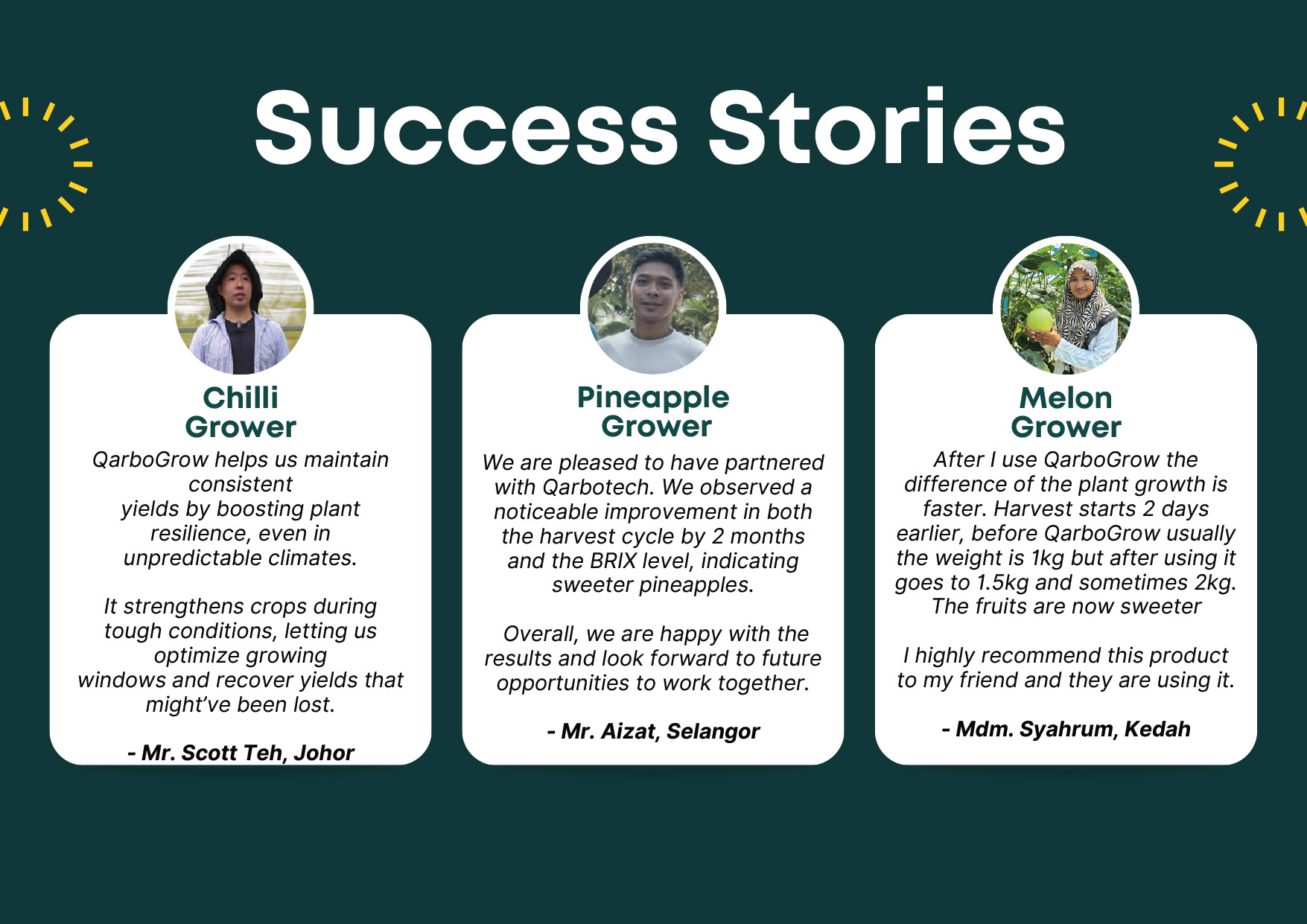 Success Stories

Chilli Grower

QarboGrow helps us maintain consistent yields by boosting plant resilience, even in unpredictable climates.

It strengthens crops during tough conditions, letting us optimize growing windows and recover yields that might've been lost.

- Mr. Scott Teh, Johor

Pineapple Grower

We are pleased to have partnered with Qarbotech. We observed a noticeable improvement in both the harvest cycle by 2 months and the BRIX level, indicating sweeter pineapples.

Overall, we are happy with the results and look forward to future opportunities to work together.

- Mr. Aizat, Selangor

Melon Grower

After I use QarboGrow the difference of the plant growth is faster. Harvest starts 2 days earlier, before QarboGrow usually the weight is 1kg but after using it goes to 1.5kg and sometimes 2kg. The fruits are now sweeter

I highly recommend this product to my friend and they are using it.

- Mdm. Syahrum, Kedah